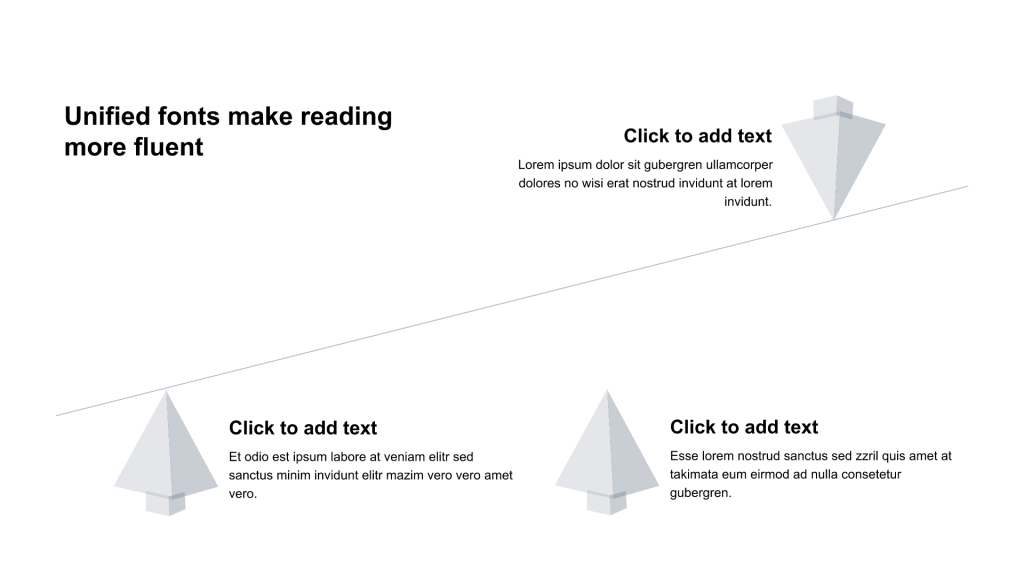 Unified fonts make reading more fluent

Click to add text

Lorem ipsum dolor sit gubergren ullamcorper dolores no wisi erat nostrud invidunt at lorem invidunt.

Click to add text

Et odio est ipsum labore at veniam elitr sed sanctus minim invidunt elitr mazim vero vero amet vero.

Click to add text

Esse lorem nostrud sanctus sed zzril quis amet at takimata eum eirmod ad nulla consetetur gubergren.